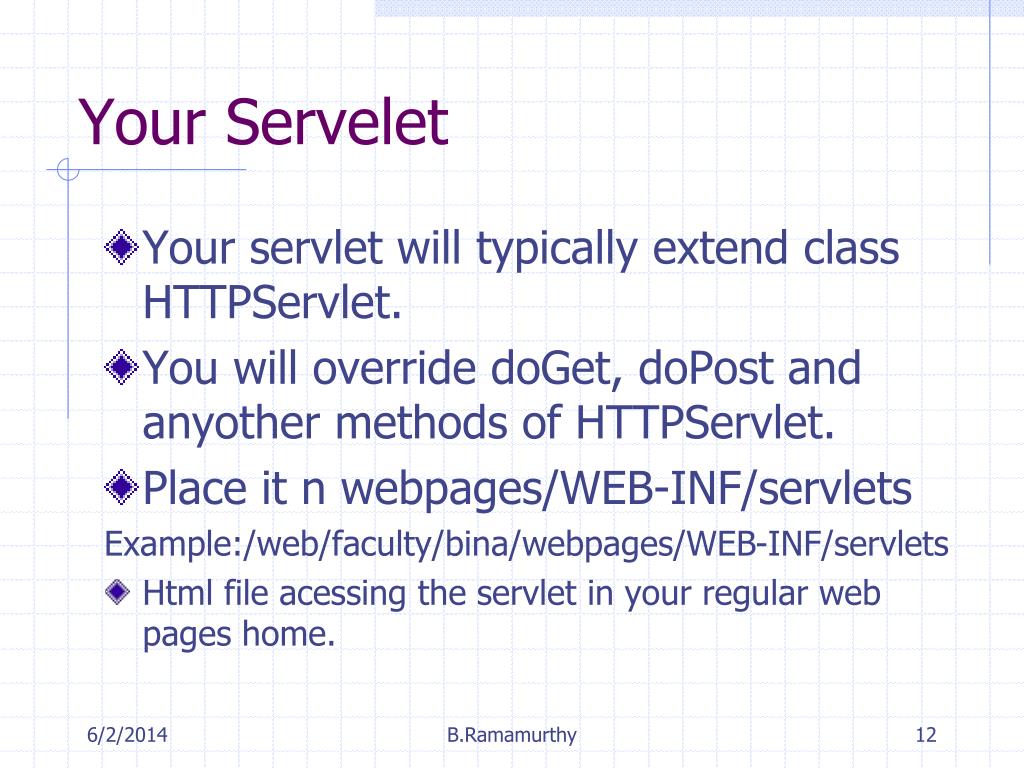 Your Servelet

Your servlet will typically extend class HTTPServlet.

You will override doGet, doPost and anyother methods of HTTPServlet.

Place it n webpages/WEB-INF/servlets

Example:/web/faculty/bina/webpages/WEB-INF/servlets

Html file acessing the servlet in your regular web pages home.

6/2/2014

B.Ramamurthy

12